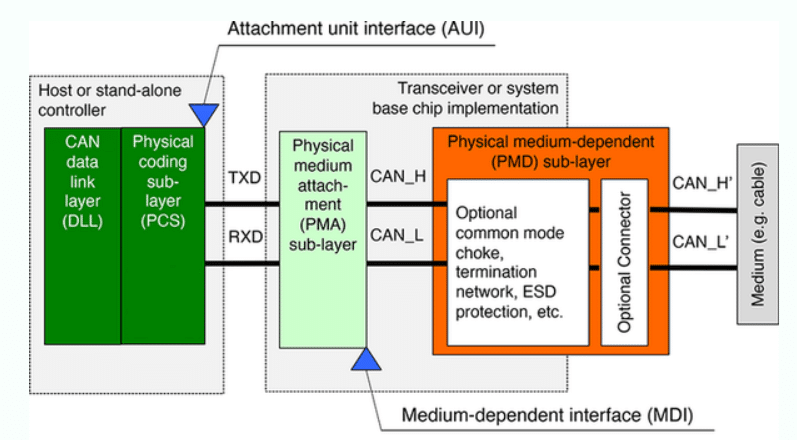 Attachment unit interface (AUI)

Host or stand-alone controller

CAN data link layer (DLL)

Physical coding sub-layer (PCS)

TXD

RXD

Transceiver or system base chip implementation

Physical medium attachment (PMA) sub-layer

CAN_H

CAN_L

Physical medium-dependent (PMD) sub-layer

Optional common mode choke, termination network, ESD protection, etc.

Optional Connector

CAN_H'

CAN_L'

Medium (e.g. cable)

Medium-dependent interface (MDI)